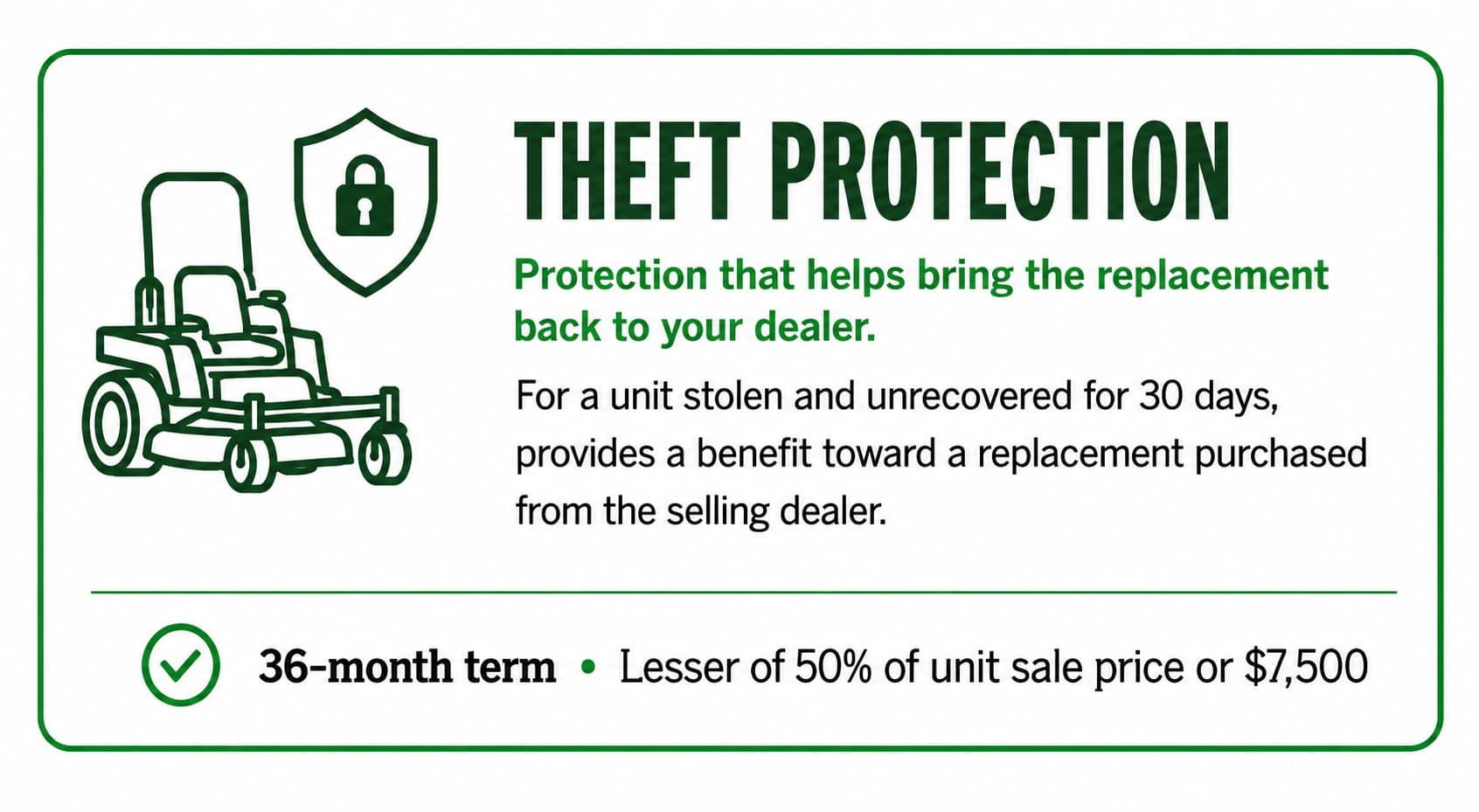 THEFT PROTECTION

Protection that helps bring the replacement back to your dealer.

For a unit stolen and unrecovered for 30 days, provides a benefit toward a replacement purchased from the selling dealer.

36-month term • Lesser of 50% of unit sale price or $7,500